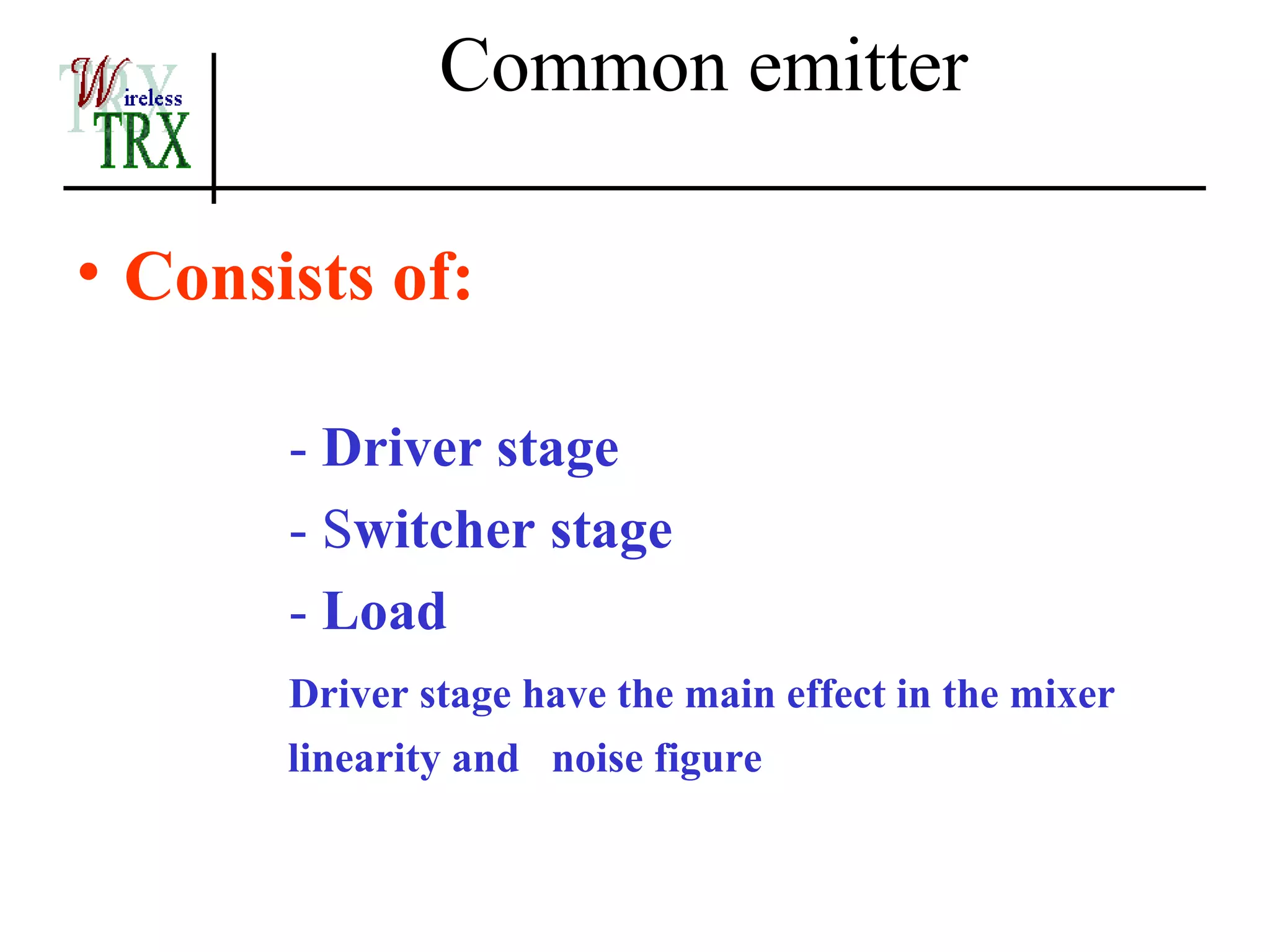 Wireless TRX

Common emitter

• Consists of:

- Driver stage
- Switcher stage
- Load

Driver stage have the main effect in the mixer linearity and noise figure